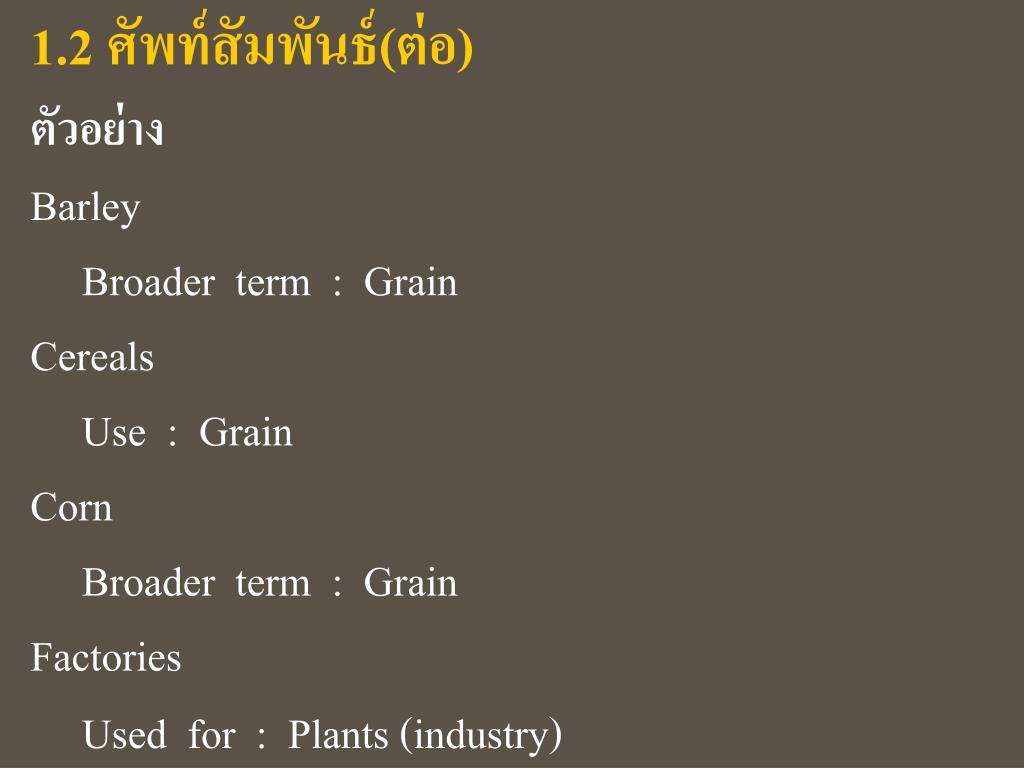 1.2 ศัพท์สัมพันธ์(ต่อ)

ตัวอย่าง

Barley

Broader term : Grain

Cereals

Use : Grain

Corn

Broader term : Grain

Factories

Used for : Plants (industry)